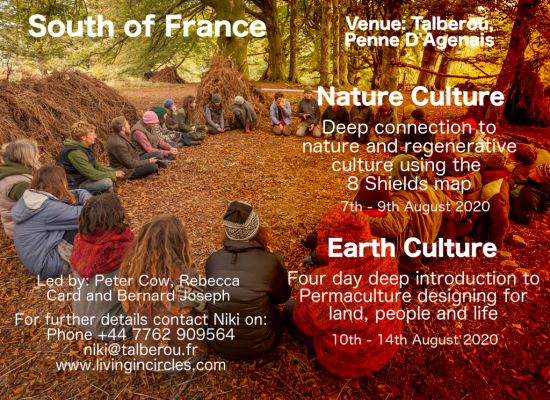 South of France

Venue: Talberou, Penne D'Agenais

Nature Culture

Deep connection to nature and regenerative culture using the 8 Shields map

7th - 9th August 2020

Earth Culture

Four day deep introduction to Permaculture designing for land, people and life

10th - 14th August 2020

Led by: Peter Cow, Rebecca Card and Bernard Joseph

For further details contact Niki on:
Phone +44 7762 909564
niki@talberou.fr
www.livingincircles.com